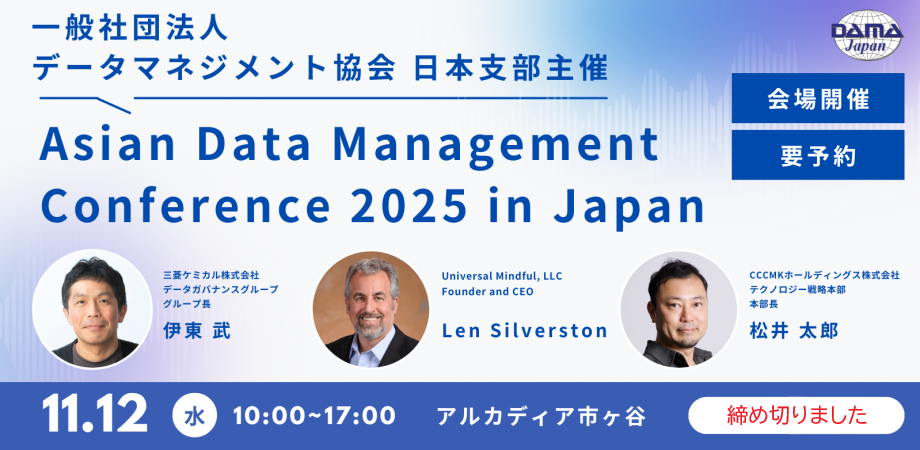 一般社団法人
データマネジメント協会 日本支部主催

DAMA Japan

会場開催

要予約

Asian Data Management Conference 2025 in Japan

三菱ケミカル株式会社
データガバナンスグループ
グループ長
伊東 武

Universal Mindful, LLC
Founder and CEO
Len Silverston

CCCMKホールディングス株式会社
テクノロジー戦略本部
本部長
松井 太郎

11.12 水 10:00~17:00 アルカディア市ヶ谷

締め切りました